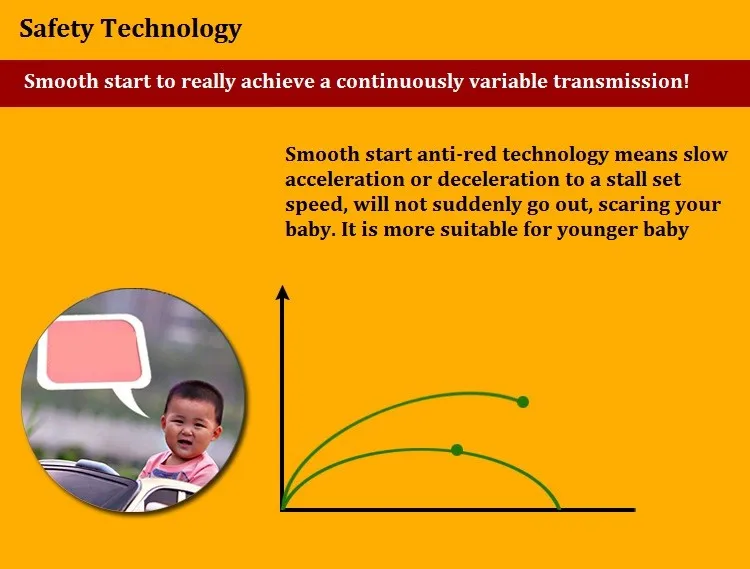 Safety Technology

Smooth start to really achieve a continuously variable transmission!

Smooth start anti-red technology means slow acceleration or deceleration to a stall set speed, will not suddenly go out, scaring your baby. It is more suitable for younger baby